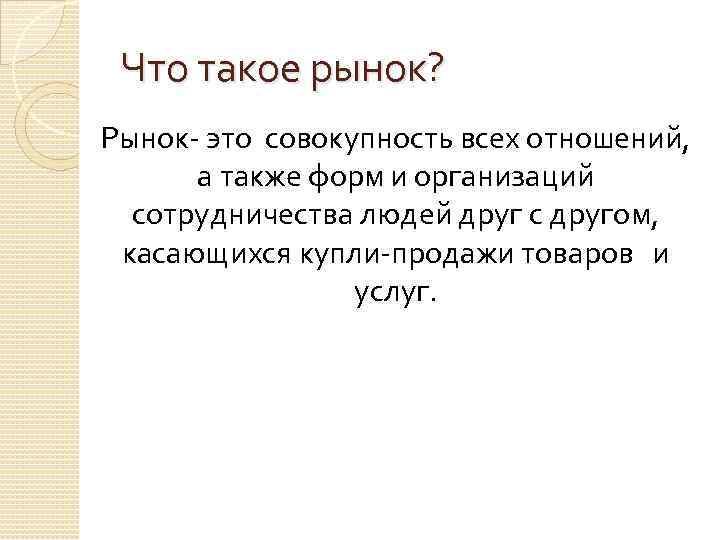 Что такое рынок?

Рынок- это совокупность всех отношений, а также форм и организаций сотрудничества людей друг с другом, касающихся купли-продажи товаров и услуг.